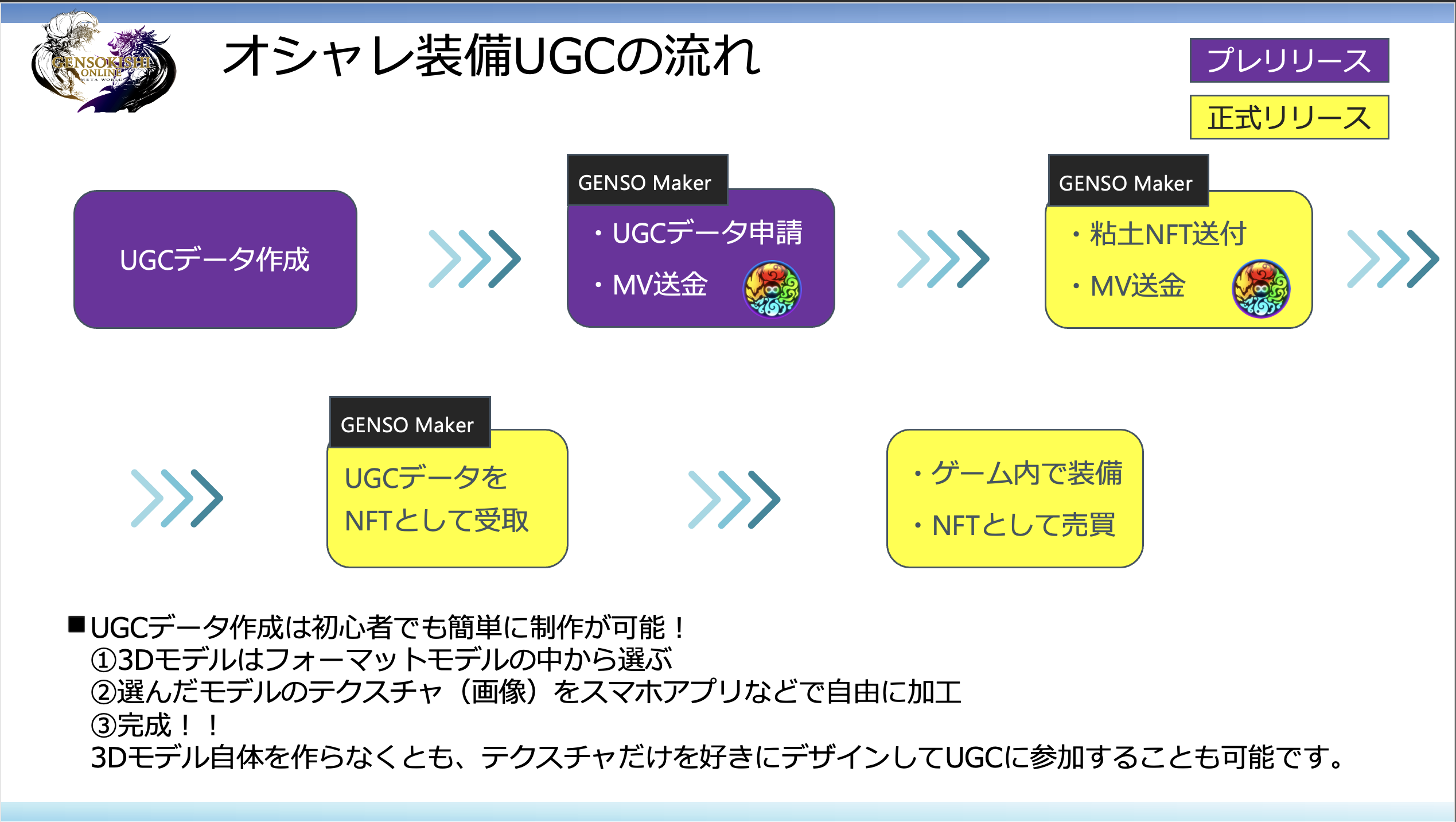 GENSOKISHI ONLINE META WORLD

オシャレ装備UGCの流れ

プレリリース

正式リリース

UGCデータ作成

GENSO Maker

・UGCデータ申請

・MV送金

GENSO Maker

・粘土NFT送付

・MV送金

GENSO Maker

UGCデータを NFTとして受取

・ゲーム内で装備

・NFTとして売買

■UGCデータ作成は初心者でも簡単に制作が可能！
①3Dモデルはフォーマットモデルの中から選ぶ
②選んだモデルのテクスチャ（画像）をスマホアプリなどで自由に加工
③完成！！
3Dモデル自体を作らなくとも、テクスチャだけを好きにデザインしてUGCに参加することも可能です。